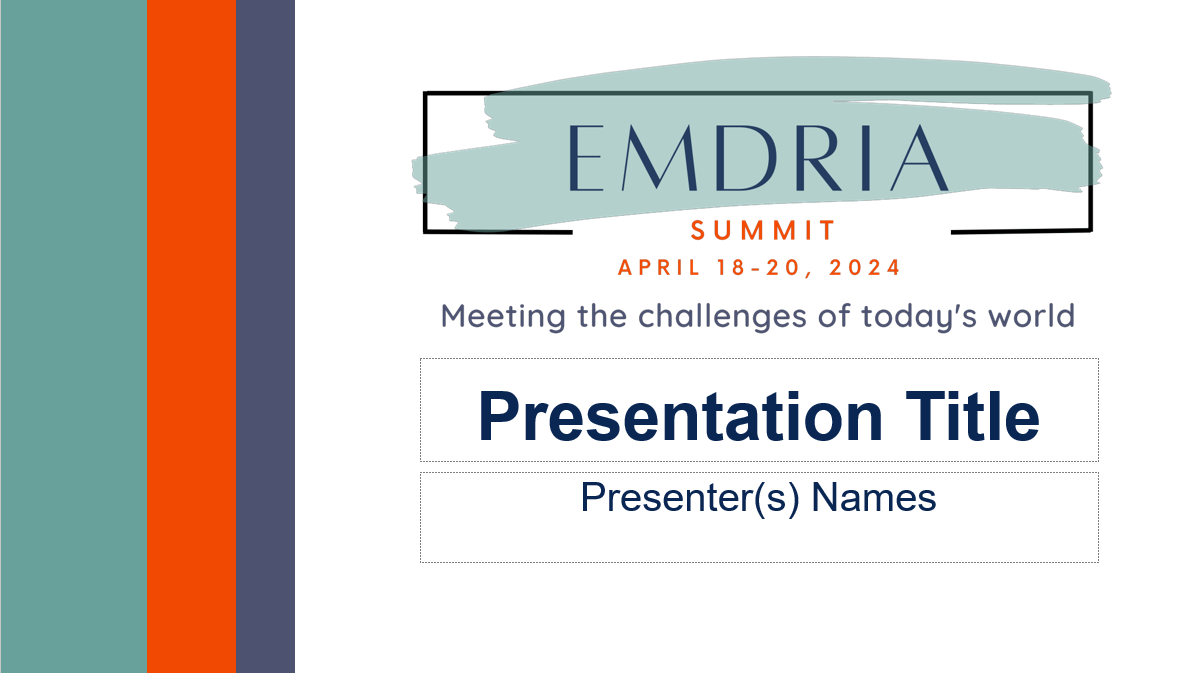 EMDRIA
SUMMIT
APRIL 18-20, 2024

Meeting the challenges of today's world

Presentation Title

Presenter(s) Names